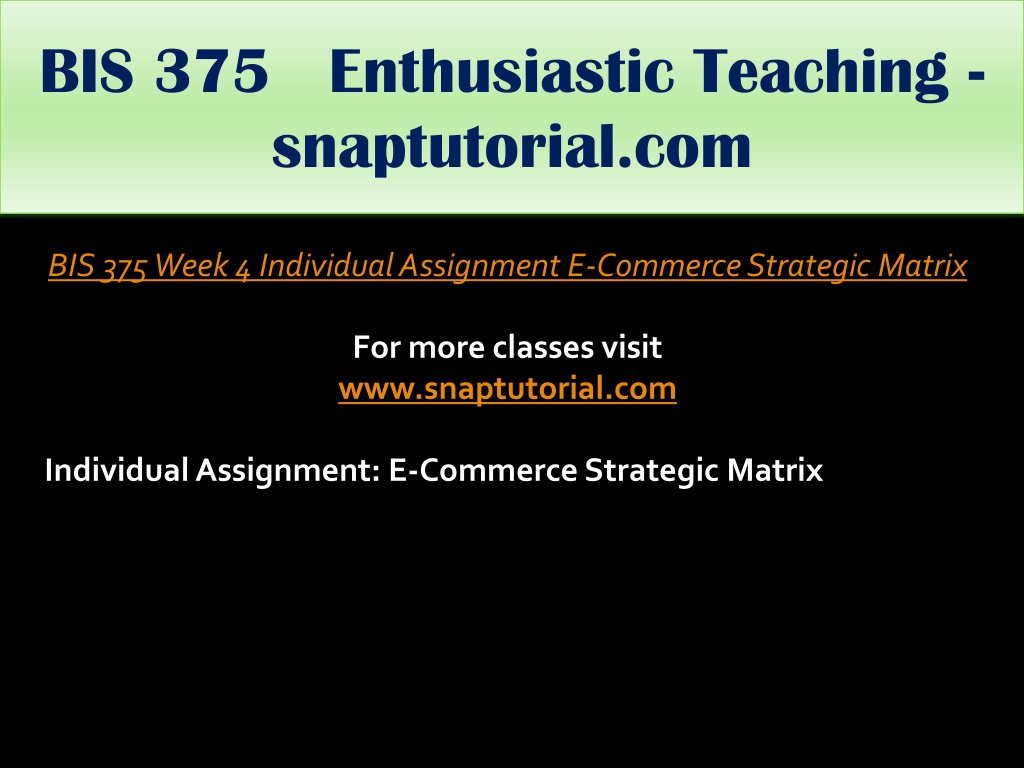 BIS 375 Enthusiastic Teaching - snaptutorial.com

BIS 375 Week 4 Individual Assignment E-Commerce Strategic Matrix

For more classes visit
www.snaptutorial.com

Individual Assignment: E-Commerce Strategic Matrix